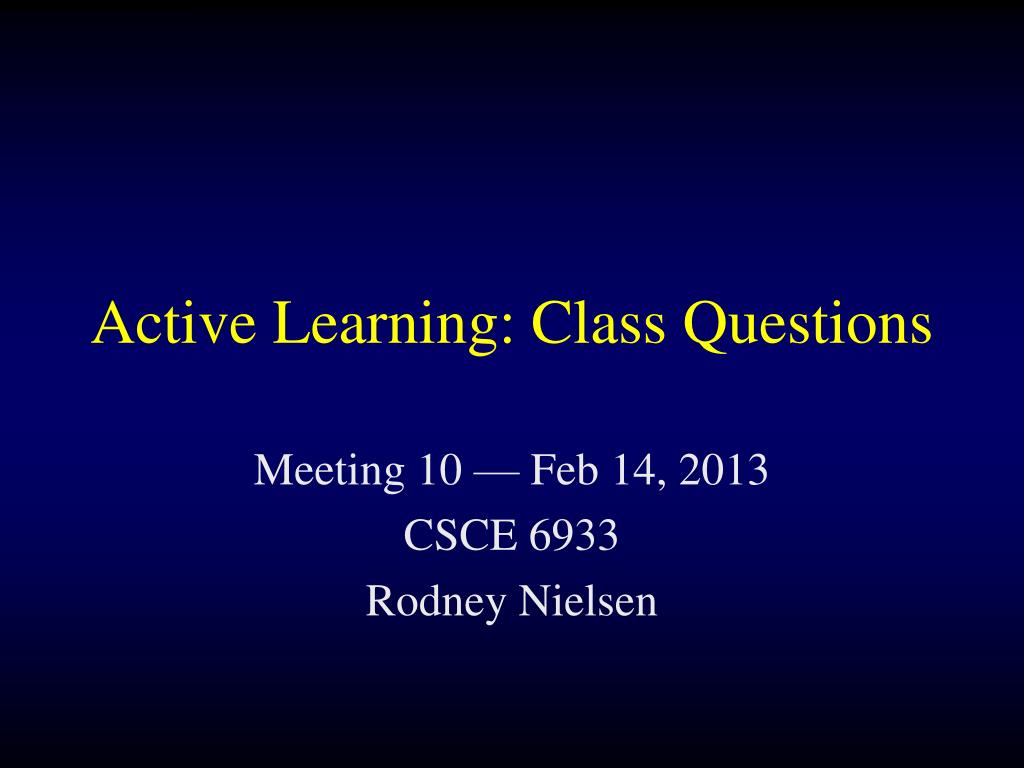 Active Learning: Class Questions

Meeting 10 — Feb 14, 2013
CSCE 6933
Rodney Nielsen